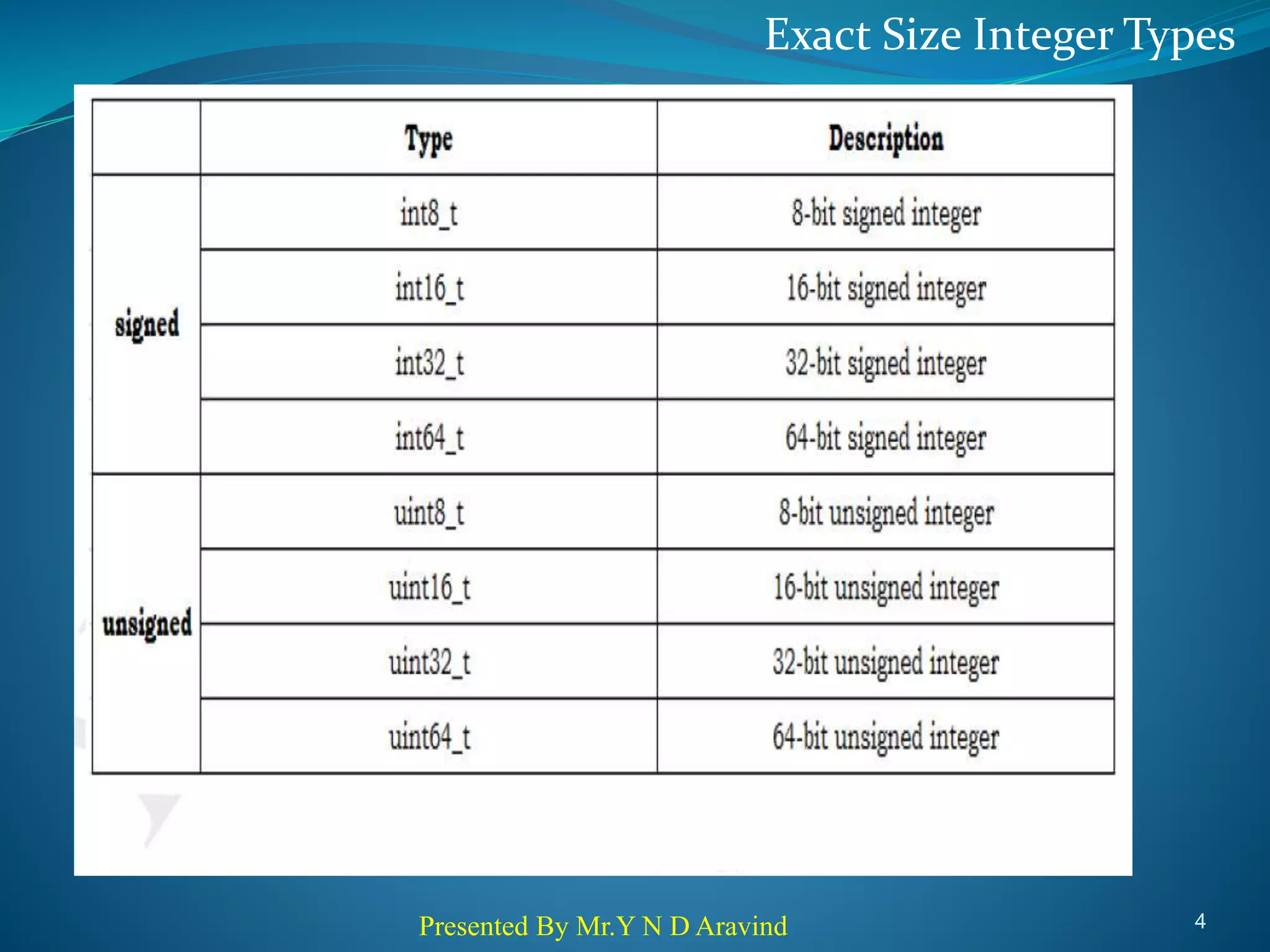 Exact Size Integer Types

| | Type | Description |
|---|---|---|
| signed | int8_t | 8-bit signed integer |
| | int16_t | 16-bit signed integer |
| | int32_t | 32-bit signed integer |
| | int64_t | 64-bit signed integer |
| unsigned | uint8_t | 8-bit unsigned integer |
| | uint16_t | 16-bit unsigned integer |
| | uint32_t | 32-bit unsigned integer |
| | uint64_t | 64-bit unsigned integer |

Presented By Mr.Y N D Aravind

4